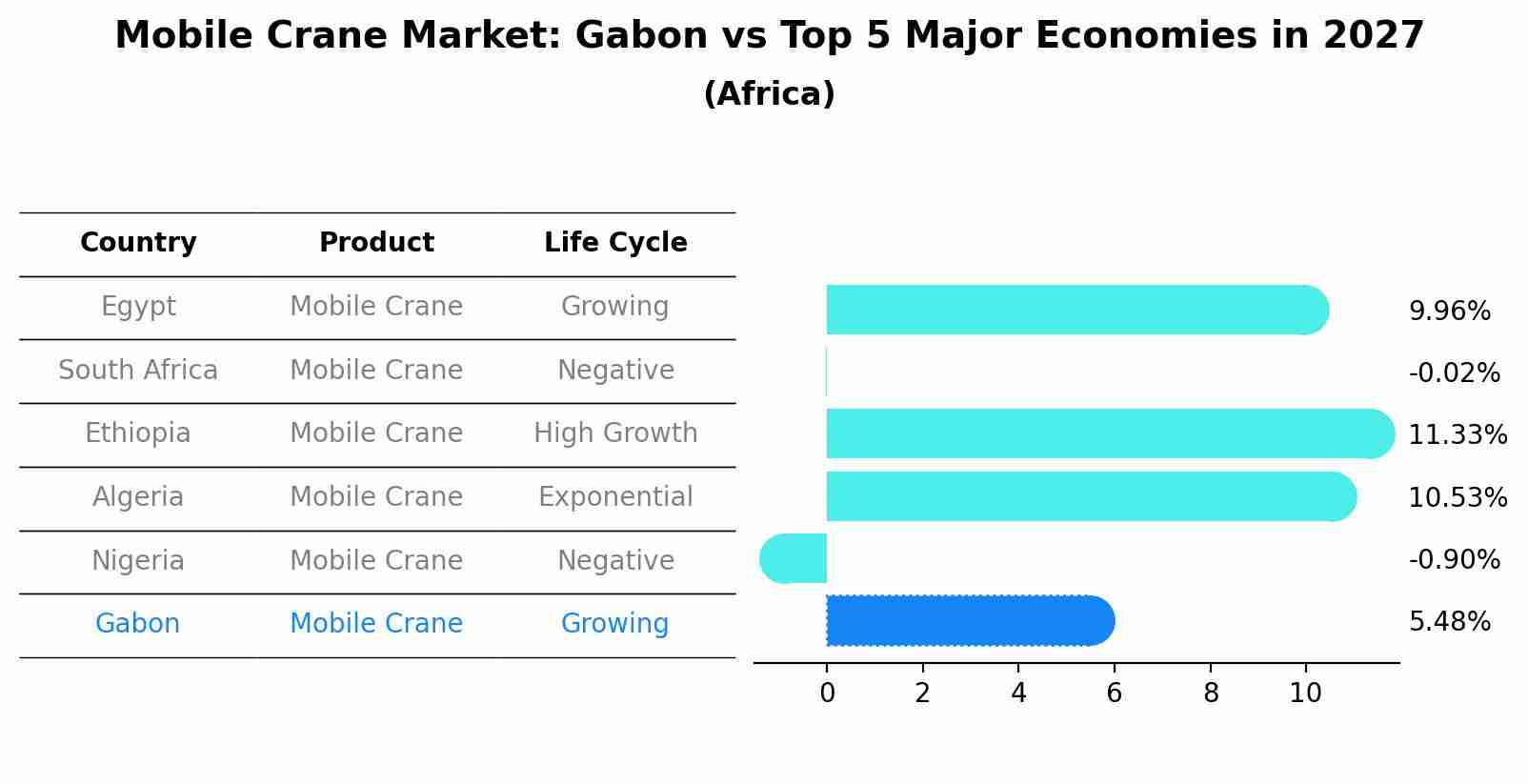 Mobile Crane Market: Gabon vs Top 5 Major Economies in 2027
(Africa)

| Country | Product | Life Cycle |
|---|---|---|
| Egypt | Mobile Crane | Growing |
| South Africa | Mobile Crane | Negative |
| Ethiopia | Mobile Crane | High Growth |
| Algeria | Mobile Crane | Exponential |
| Nigeria | Mobile Crane | Negative |
| Gabon | Mobile Crane | Growing |

9.96%
-0.02%
11.33%
10.53%
-0.90%
5.48%

0 2 4 6 8 10